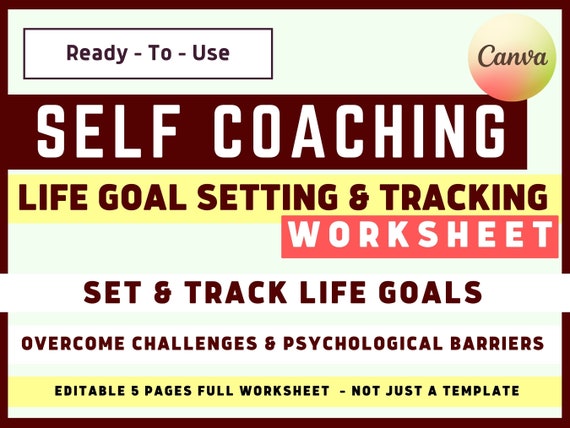 Ready - To - Use

Canva

SELF COACHING

LIFE GOAL SETTING & TRACKING

WORKSHEET

SET & TRACK LIFE GOALS

OVERCOME CHALLENGES & PSYCHOLOGICAL BARRIERS

EDITABLE 5 PAGES FULL WORKSHEET - NOT JUST A TEMPLATE